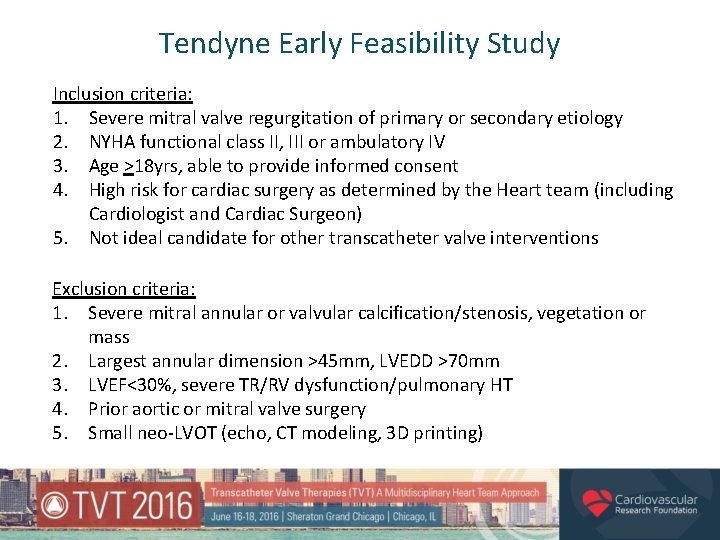 Tendyne Early Feasibility Study

Inclusion criteria:
1. Severe mitral valve regurgitation of primary or secondary etiology
2. NYHA functional class II, III or ambulatory IV
3. Age $\geq$18yrs, able to provide informed consent
4. High risk for cardiac surgery as determined by the Heart team (including Cardiologist and Cardiac Surgeon)
5. Not ideal candidate for other transcatheter valve interventions

Exclusion criteria:
1. Severe mitral annular or valvular calcification/stenosis, vegetation or mass
2. Largest annular dimension >45mm, LVEDD >70mm
3. LVEF<30%, severe TR/RV dysfunction/pulmonary HT
4. Prior aortic or mitral valve surgery
5. Small neo-LVOT (echo, CT modeling, 3D printing)

TVT 2016
Transcatheter Valve Therapies (TVT) A Multidisciplinary Heart Team Approach
June 16-18, 2016 | Sheraton Grand Chicago | Chicago, IL
Cardiovascular Research Foundation